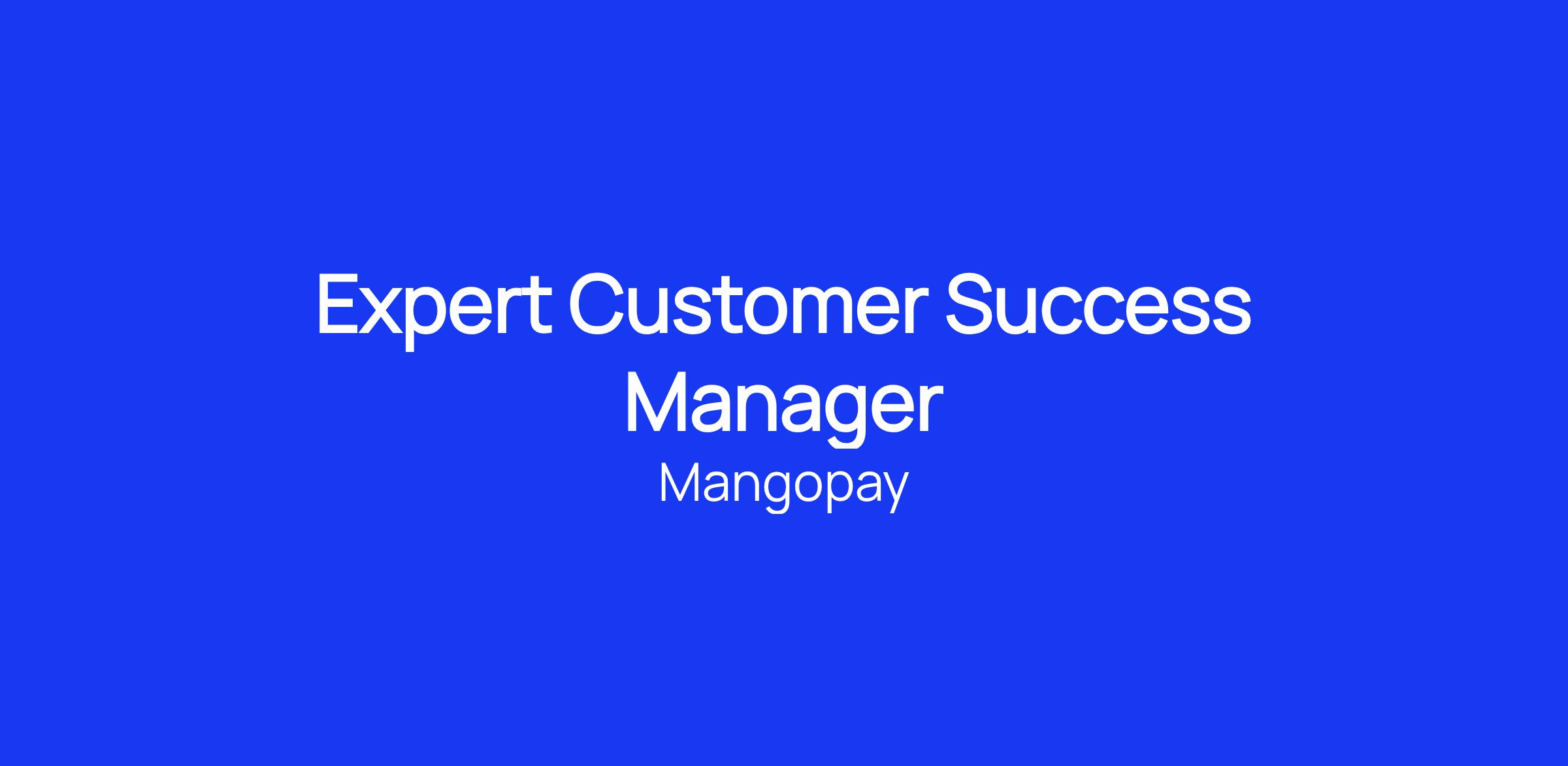 Expert Customer Success Manager

Mangopay